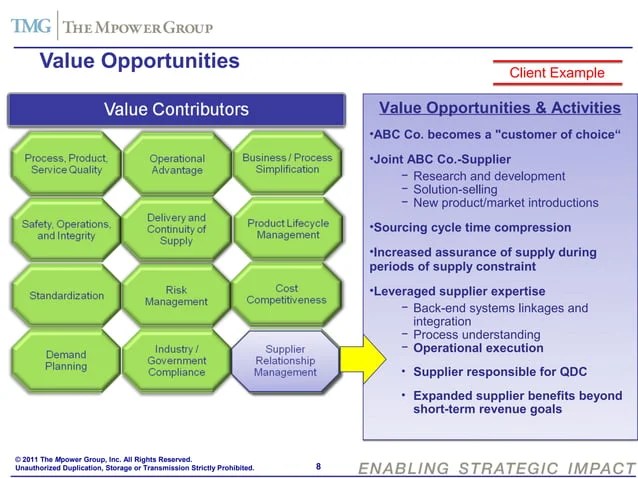 TMG | THE MPOWER GROUP

Value Opportunities

Client Example

Value Contributors

Process, Product, Service Quality

Operational Advantage

Business / Process Simplification

Safety, Operations, and Integrity

Delivery and Continuity of Supply

Product Lifecycle Management

Standardization

Risk Management

Cost Competitiveness

Demand Planning

Industry / Government Compliance

Supplier Relationship Management

Value Opportunities & Activities

•ABC Co. becomes a "customer of choice“

•Joint ABC Co.-Supplier
− Research and development
− Solution-selling
− New product/market introductions

•Sourcing cycle time compression

•Increased assurance of supply during periods of supply constraint

•Leveraged supplier expertise
− Back-end systems linkages and integration
− Process understanding
− Operational execution
• Supplier responsible for QDC
• Expanded supplier benefits beyond short-term revenue goals

© 2011 The Mpower Group, Inc. All Rights Reserved.
Unauthorized Duplication, Storage or Transmission Strictly Prohibited.

8

ENABLING STRATEGIC IMPACT